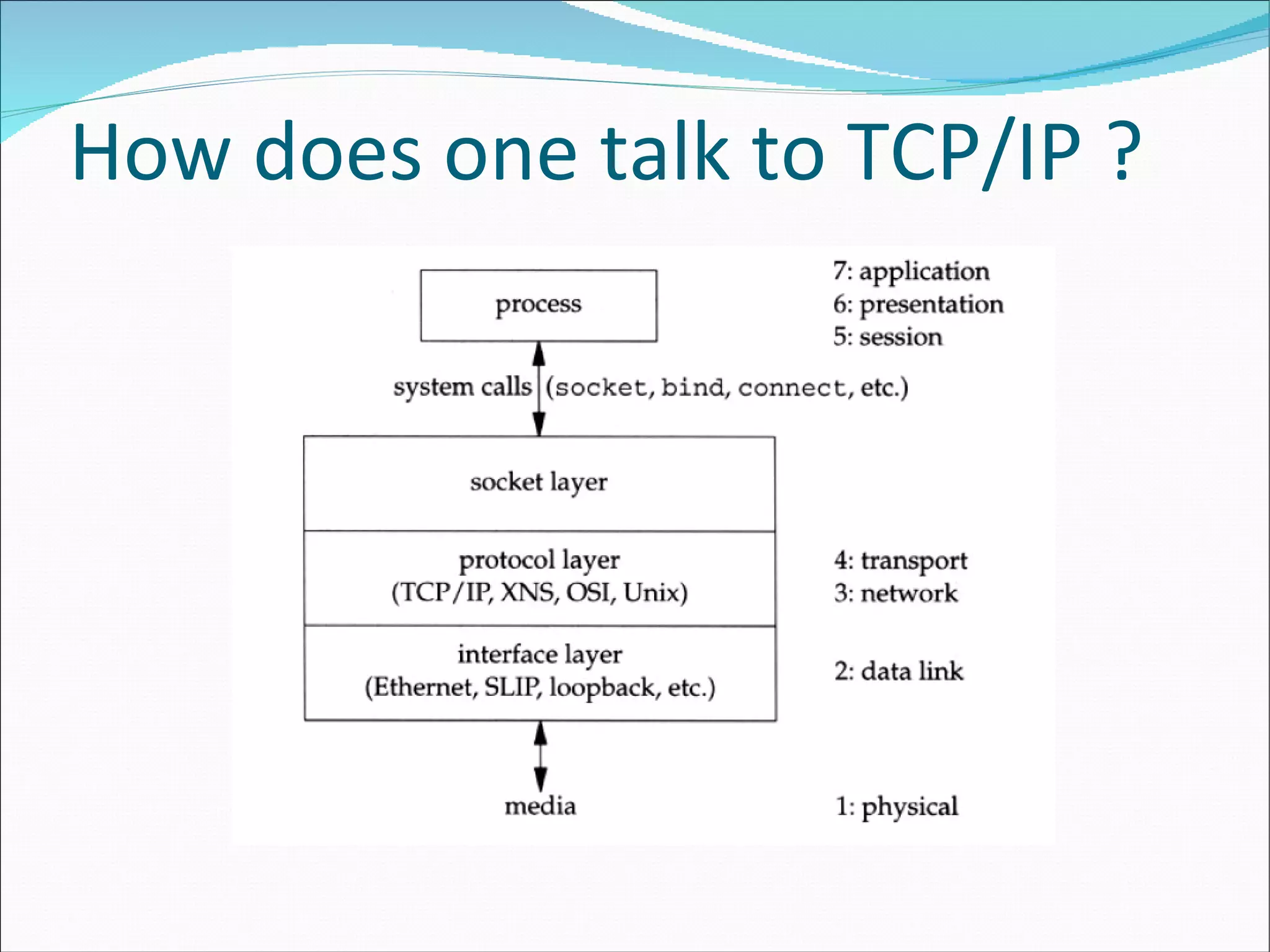 How does one talk to TCP/IP ?

process

7: application
6: presentation
5: session

system calls (socket, bind, connect, etc.)

socket layer

protocol layer
(TCP/IP, XNS, OSI, Unix)

4: transport
3: network

interface layer
(Ethernet, SLIP, loopback, etc.)

2: data link

media

1: physical